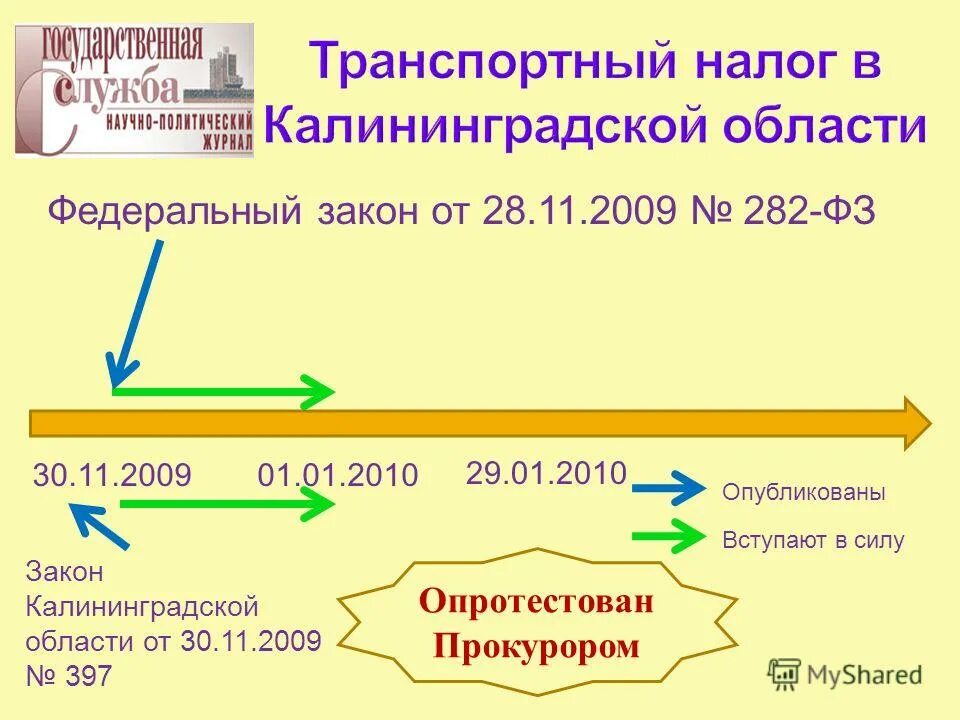 ГОСУДАРСТВЕННАЯ СЛУЖБА НАУЧНО-ПОЛИТИЧЕСКИЙ ЖУРНАЛ

Транспортный налог в Калининградской области

Федеральный закон от 28.11.2009 № 282-ФЗ

30.11.2009

01.01.2010

29.01.2010

Опубликованы

Вступают в силу

Закон Калининградской области от 30.11.2009 № 397

Опротестован Прокурором

MyShared